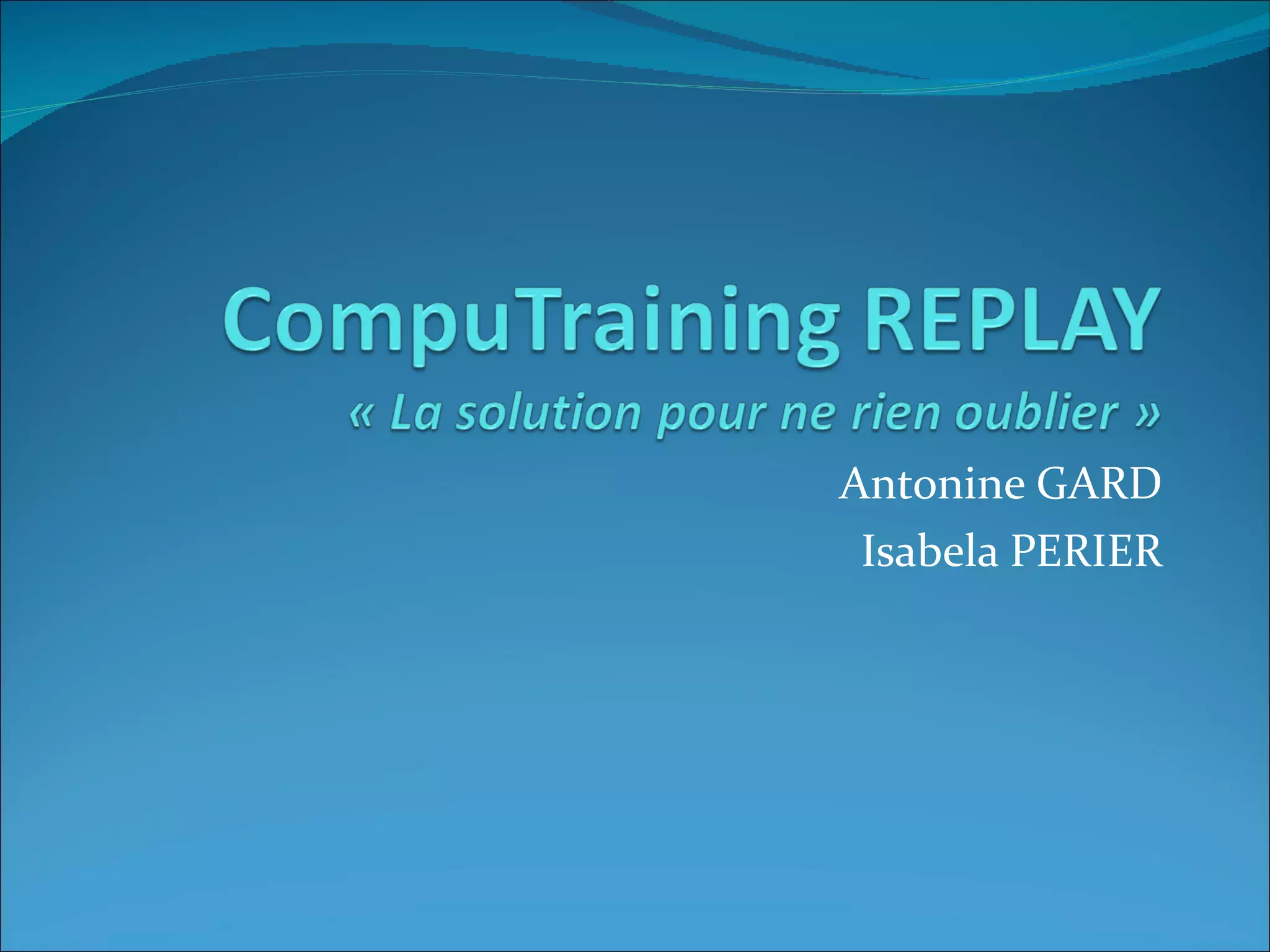 CompuTraining REPLAY
« La solution pour ne rien oublier »

Antonine GARD
Isabela PERIER